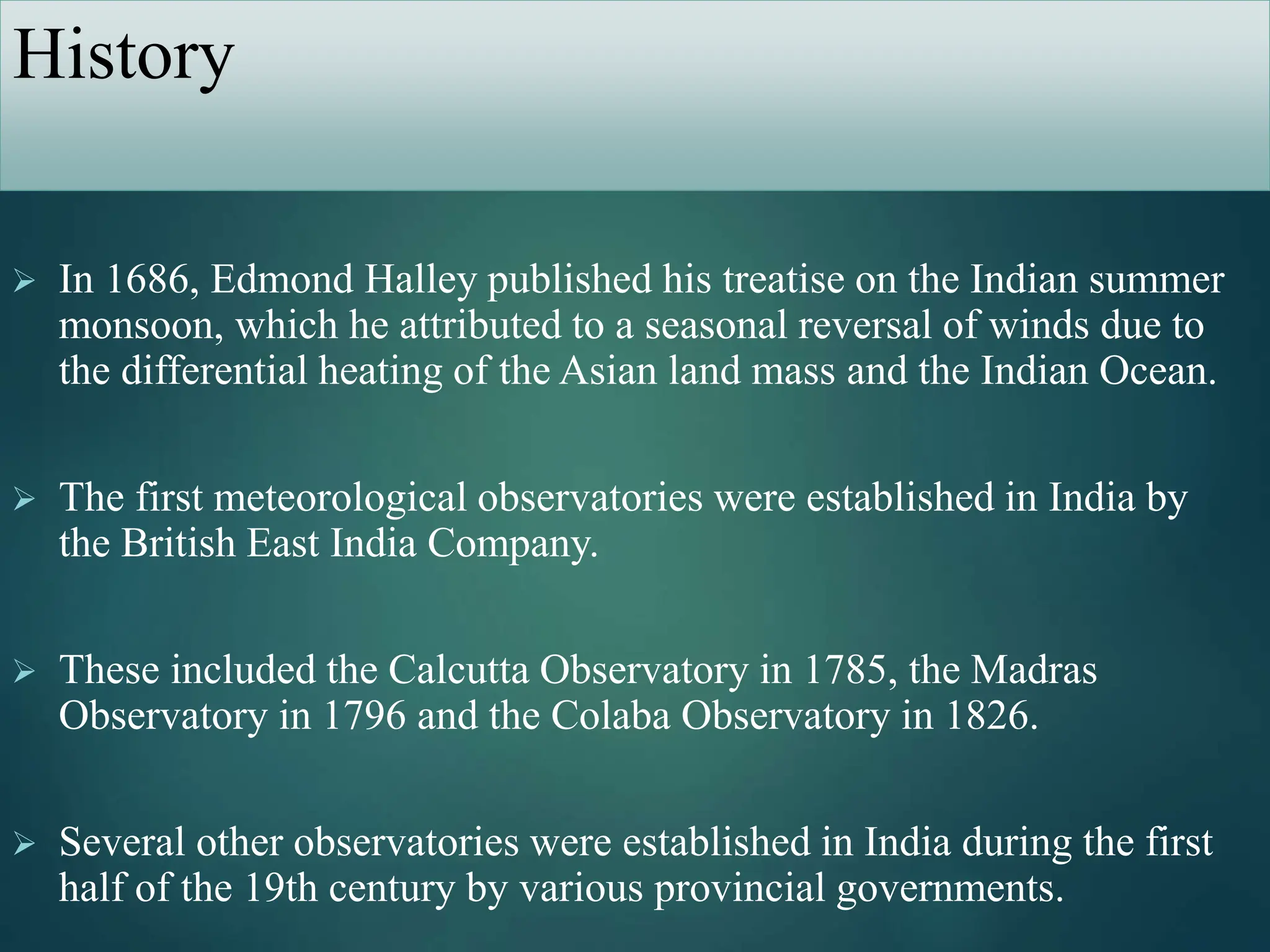 History

➢ In 1686, Edmond Halley published his treatise on the Indian summer monsoon, which he attributed to a seasonal reversal of winds due to the differential heating of the Asian land mass and the Indian Ocean.

➢ The first meteorological observatories were established in India by the British East India Company.

➢ These included the Calcutta Observatory in 1785, the Madras Observatory in 1796 and the Colaba Observatory in 1826.

➢ Several other observatories were established in India during the first half of the 19th century by various provincial governments.